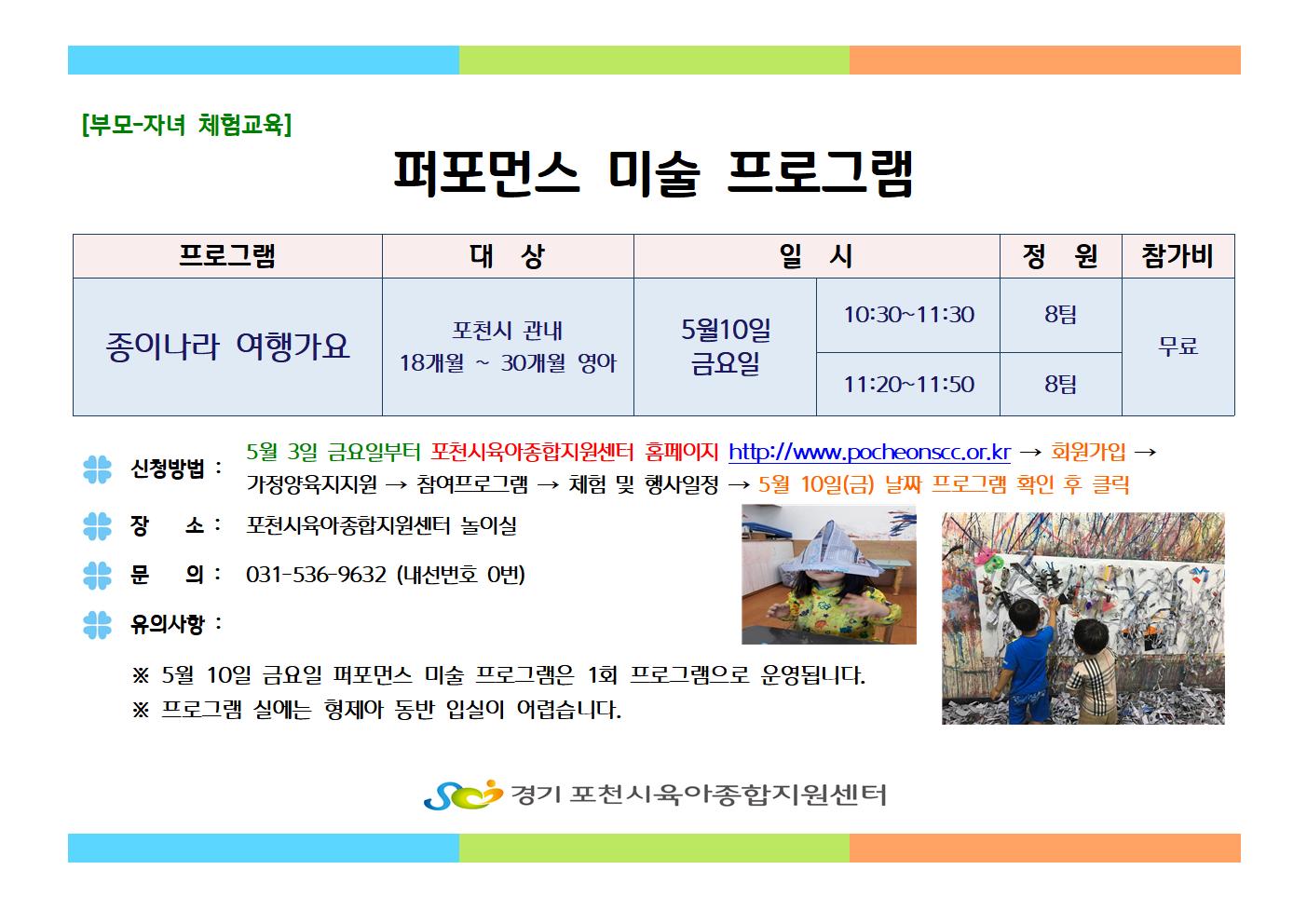 [부모-자녀 체험교육]

퍼포먼스 미술 프로그램

| 프로그램 | 대 상 | 일 시 | | 정 원 | 참가비 |
|---|---|---|---|---|---|
| 종이나라 여행가요 | 포천시 관내 18개월 ~ 30개월 영아 | 5월10일 금요일 | 10:30~11:30 | 8팀 | 무료 |
| | | | 11:20~11:50 | 8팀 | |

신청방법 : 5월 3일 금요일부터 포천시육아종합지원센터 홈페이지 http://www.pocheonscc.or.kr → 회원가입 → 가정양육지지원 → 참여프로그램 → 체험 및 행사일정 → 5월 10일(금) 날짜 프로그램 확인 후 클릭

장 소 : 포천시육아종합지원센터 놀이실

문 의 : 031-536-9632 (내선번호 0번)

유의사항 :

※ 5월 10일 금요일 퍼포먼스 미술 프로그램은 1회 프로그램으로 운영됩니다.
※ 프로그램 실에는 형제아 동반 입실이 어렵습니다.

경기 포천시육아종합지원센터